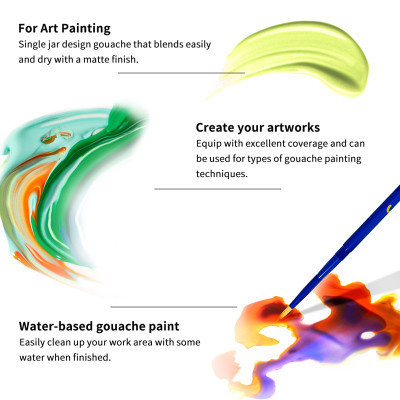 For Art Painting
Single jar design gouache that blends easily and dry with a matte finish.

Create your artworks
Equip with excellent coverage and can be used for types of gouache painting techniques.

Water-based gouache paint
Easily clean up your work area with some water when finished.